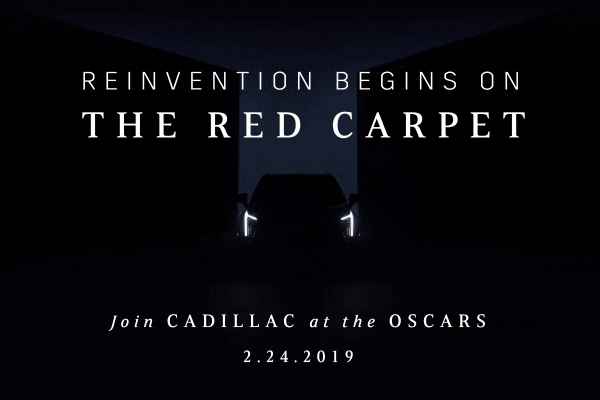 REINVENTION BEGINS ON
THE RED CARPET

Join CADILLAC at the OSCARS
2.24.2019